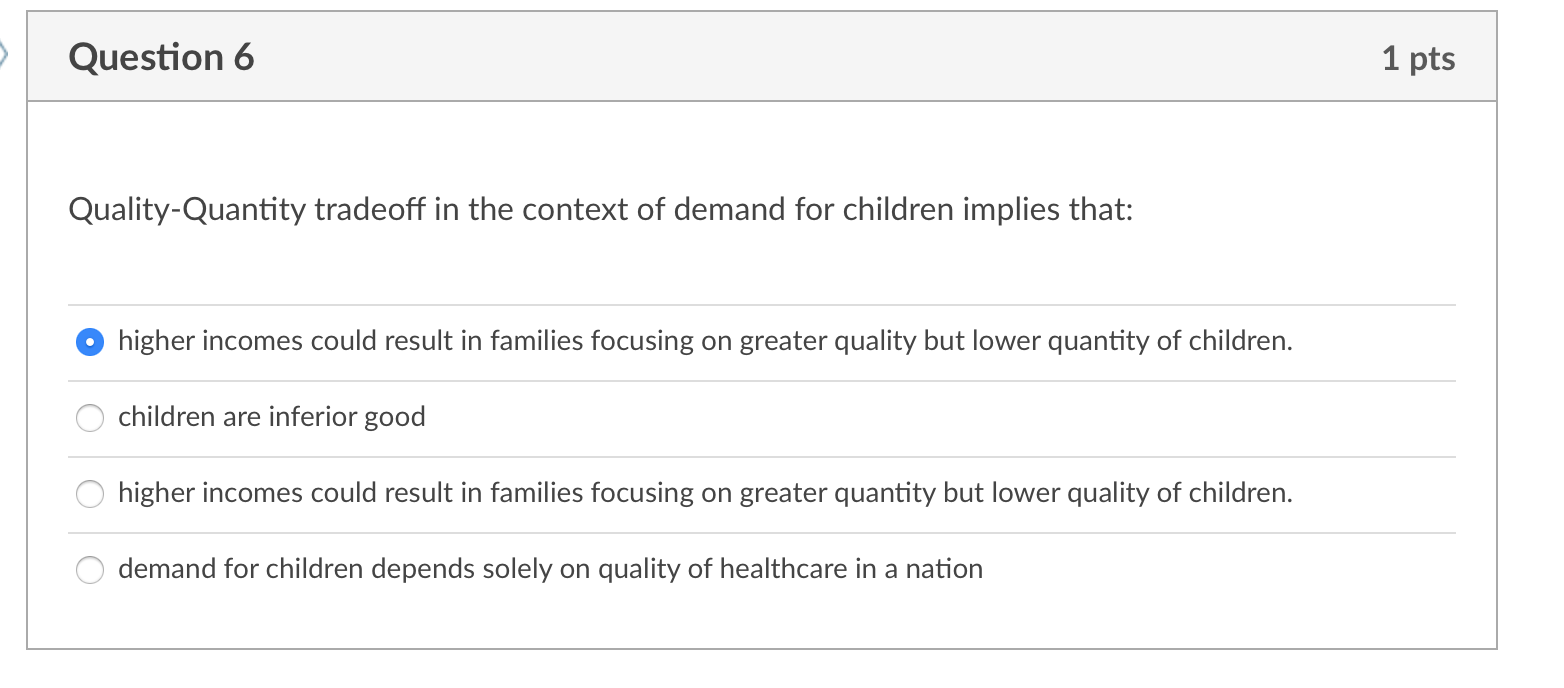 Question 6

1 pts

Quality-Quantity tradeoff in the context of demand for children implies that:

higher incomes could result in families focusing on greater quality but lower quantity of children.

children are inferior good

higher incomes could result in families focusing on greater quantity but lower quality of children.

demand for children depends solely on quality of healthcare in a nation